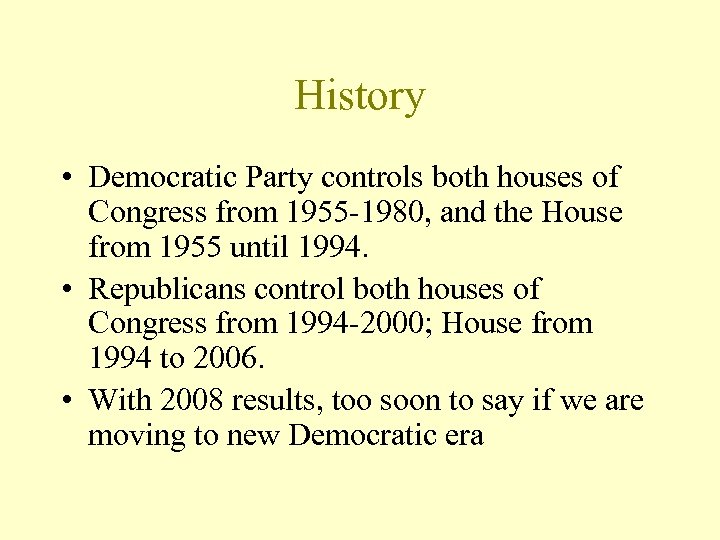 History

• Democratic Party controls both houses of Congress from 1955-1980, and the House from 1955 until 1994.
• Republicans control both houses of Congress from 1994-2000; House from 1994 to 2006.
• With 2008 results, too soon to say if we are moving to new Democratic era